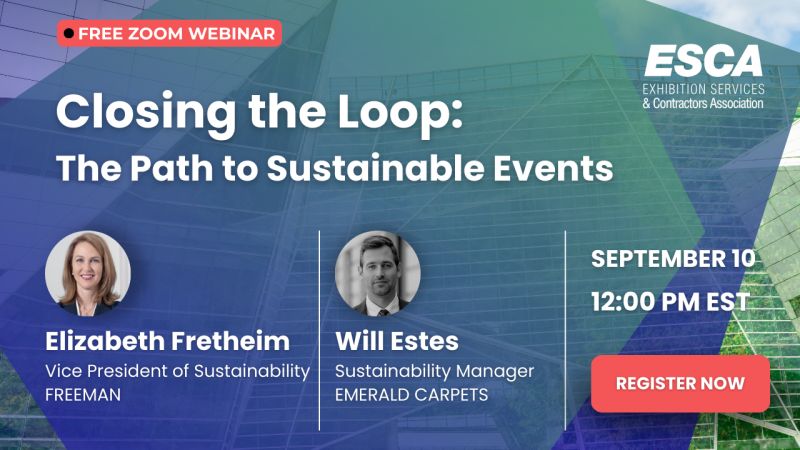 FREE ZOOM WEBINAR

ESCA
EXHIBITION SERVICES
& Contractors Association

Closing the Loop:
The Path to Sustainable Events

Elizabeth Fretheim
Vice President of Sustainability
FREEMAN

Will Estes
Sustainability Manager
EMERALD CARPETS

SEPTEMBER 10
12:00 PM EST

REGISTER NOW